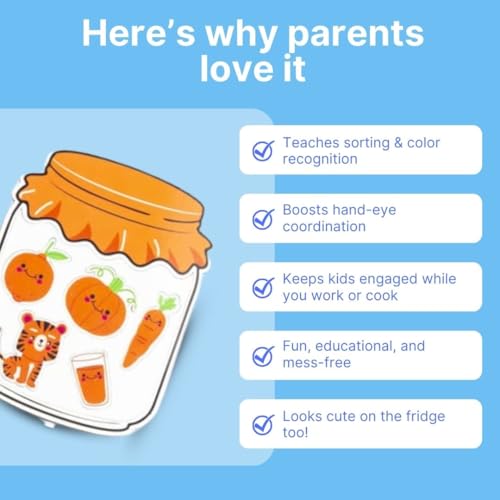 Here’s why parents love it

Teaches sorting & color recognition

Boosts hand-eye coordination

Keeps kids engaged while you work or cook

Fun, educational, and mess-free

Looks cute on the fridge too!